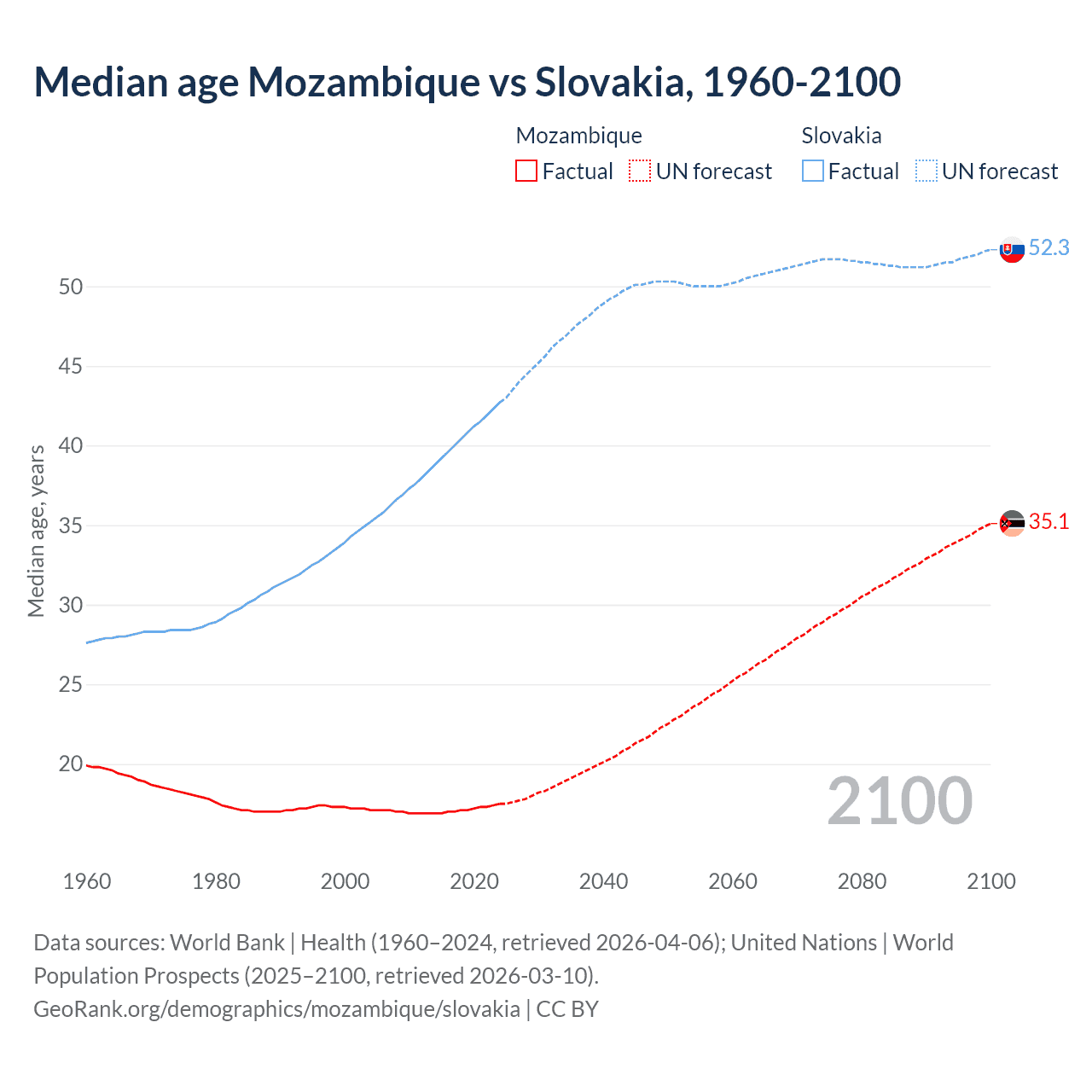 Median age Mozambique vs Slovakia, 1960-2100

Mozambique
Factual
UN forecast

Slovakia
Factual
UN forecast

Median age, years

50
45
40
35
30
25
20

52.3
35.1

2100

1960
1980
2000
2020
2040
2060
2080
2100

Data sources: World Bank | Health (1960–2024, retrieved 2026-04-06); United Nations | World Population Prospects (2025–2100, retrieved 2026-03-10).
GeoRank.org/demographics/mozambique/slovakia | CC BY